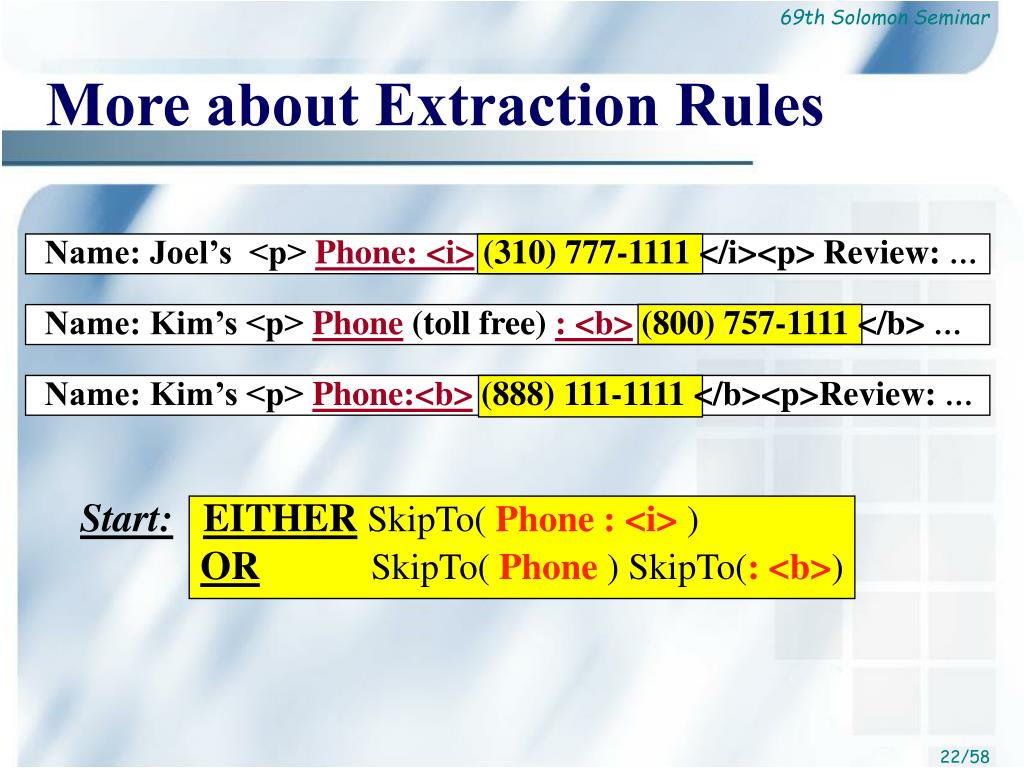 69th Solomon Seminar

More about Extraction Rules

Name: Joel's <p> Phone: <i> (310) 777-1111 </i><p> Review: …

Name: Kim's <p> Phone (toll free) : <b> (800) 757-1111 </b> …

Name: Kim's <p> Phone:<b> (888) 111-1111 </b><p>Review: …

Start: EITHER SkipTo( Phone : <i> )
OR SkipTo( Phone ) SkipTo(: <b>)

22/58